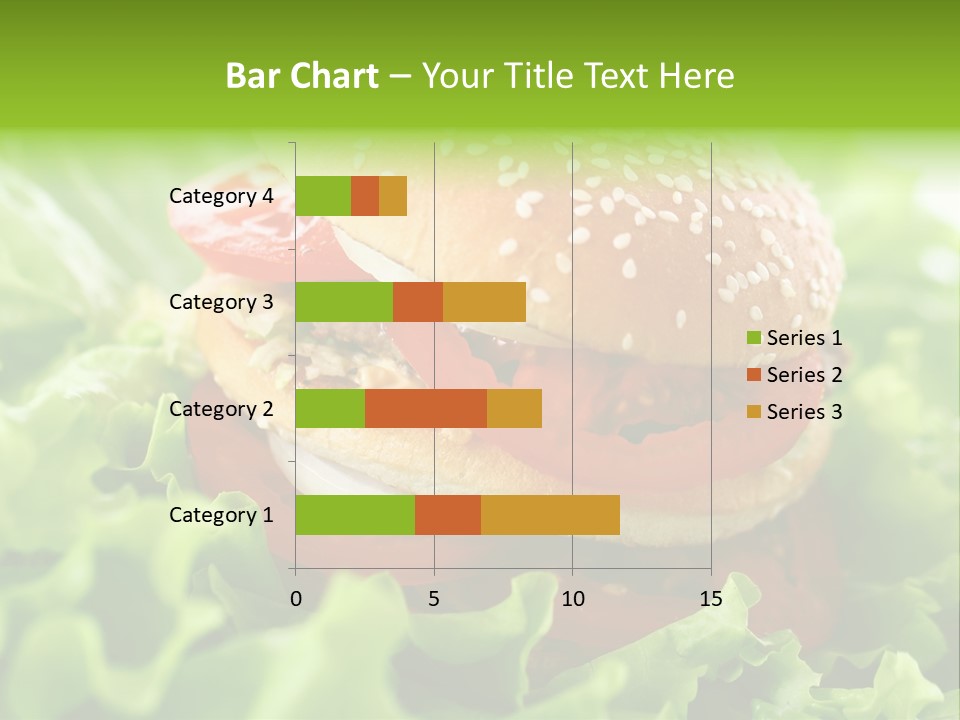 Bar Chart – Your Title Text Here

Category 4
Category 3
Category 2
Category 1

0
5
10
15

Series 1
Series 2
Series 3